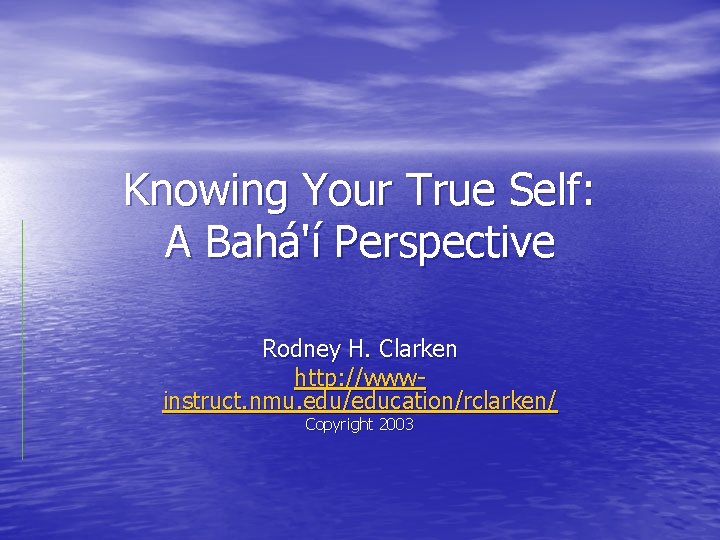 Knowing Your True Self:
A Bahá'í Perspective

Rodney H. Clarken
http://www-instruct.nmu.edu/education/rclarken/
Copyright 2003